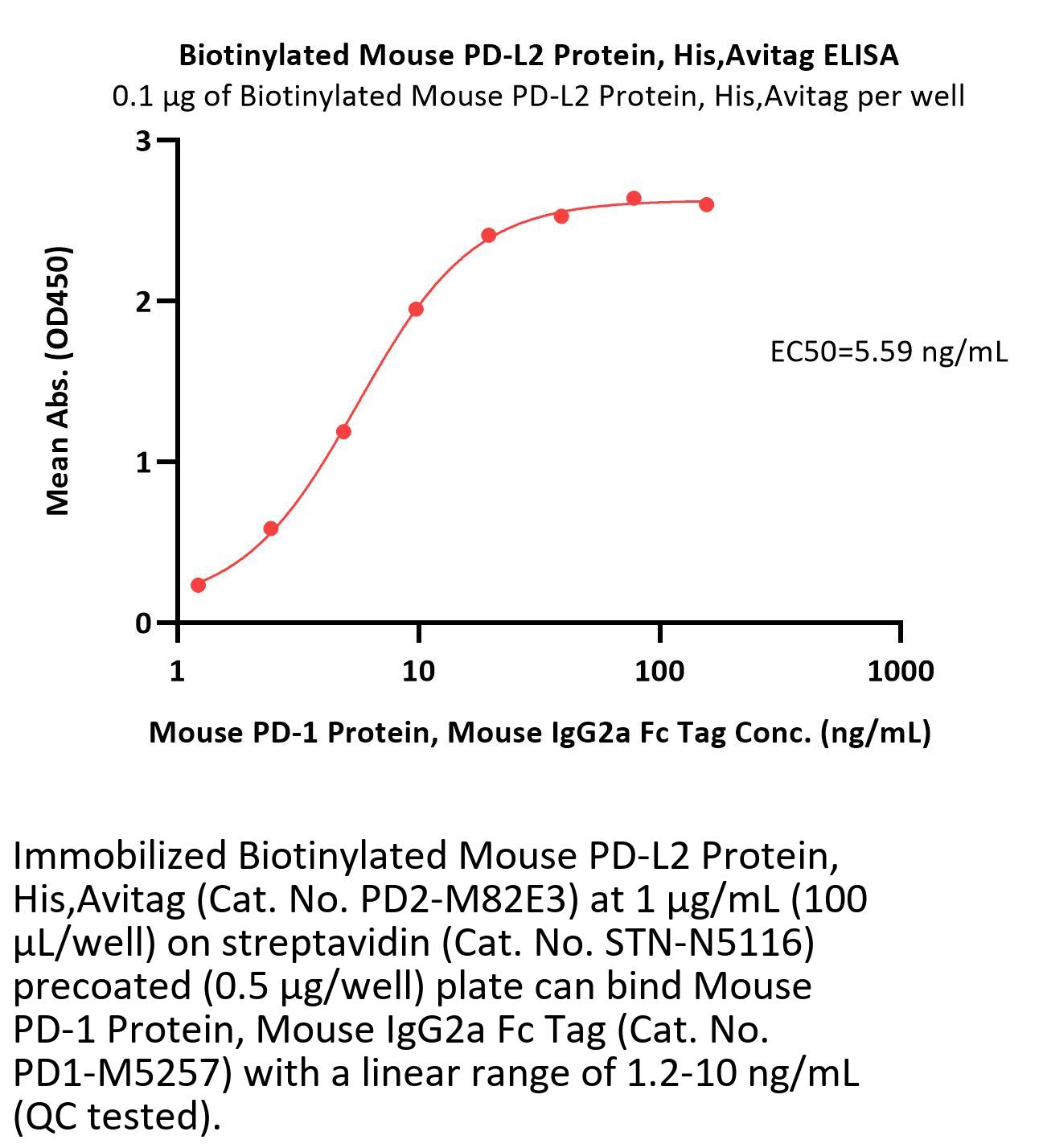 Biotinylated Mouse PD-L2 Protein, His,Avitag ELISA
0.1 μg of Biotinylated Mouse PD-L2 Protein, His,Avitag per well

Mean Abs. (OD450)

3
2
1
0

EC50=5.59 ng/mL

1
10
100
1000

Mouse PD-1 Protein, Mouse IgG2a Fc Tag Conc. (ng/mL)

Immobilized Biotinylated Mouse PD-L2 Protein, His,Avitag (Cat. No. PD2-M82E3) at 1 μg/mL (100 μL/well) on streptavidin (Cat. No. STN-N5116) precoated (0.5 μg/well) plate can bind Mouse PD-1 Protein, Mouse IgG2a Fc Tag (Cat. No. PD1-M5257) with a linear range of 1.2-10 ng/mL (QC tested).